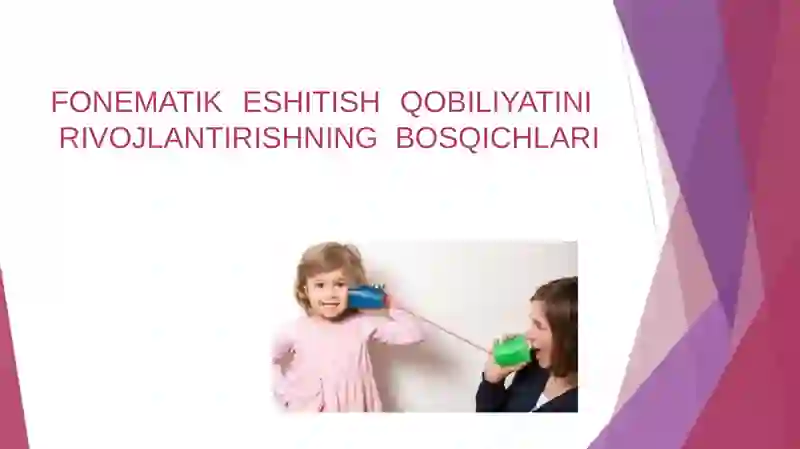 FONEMATIK ESHITISH QOBILIYATINI RIVOJLANTIRISHNING BOSQICHLARI